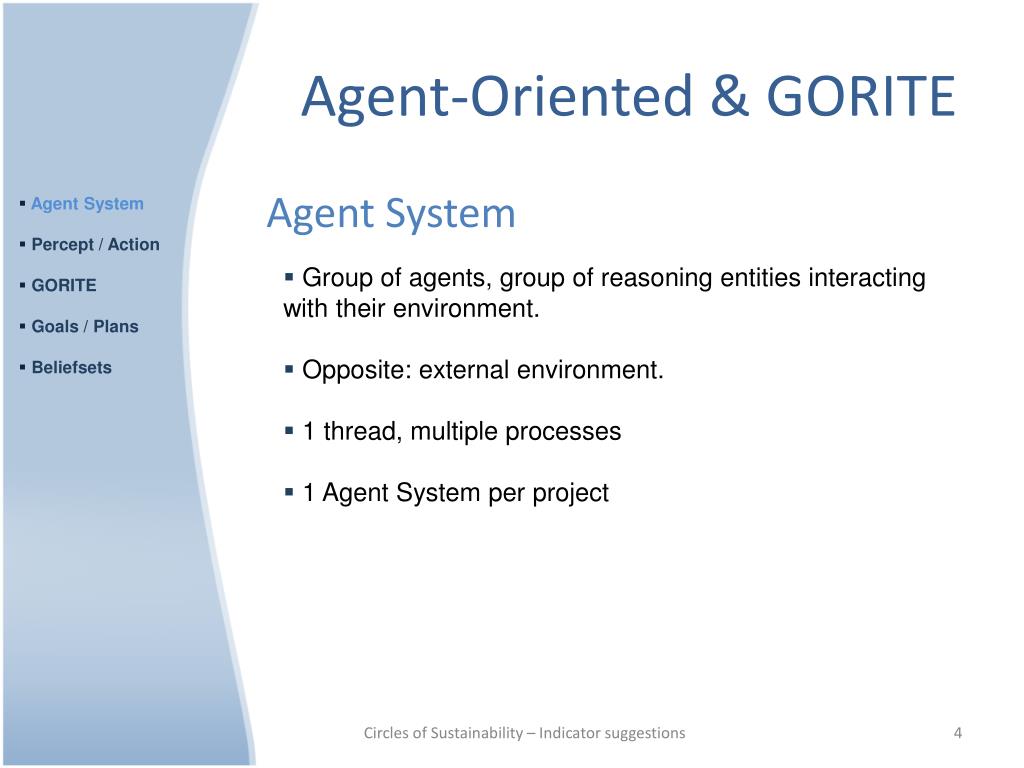 Agent-Oriented & GORITE

▪ Agent System

▪ Percept / Action

▪ GORITE

▪ Goals / Plans

▪ Beliefsets

Agent System

▪ Group of agents, group of reasoning entities interacting with their environment.

▪ Opposite: external environment.

▪ 1 thread, multiple processes

▪ 1 Agent System per project

Circles of Sustainability – Indicator suggestions

4